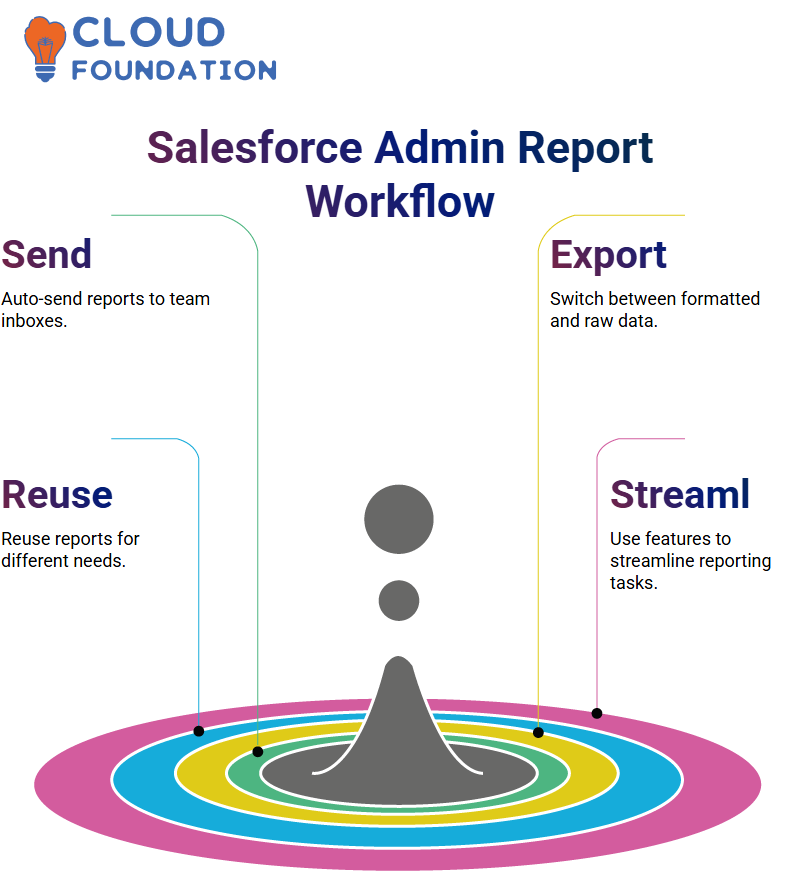 CLOUD FOUNDATION

Salesforce Admin Report Workflow

Send

Auto-send reports to team inboxes.

Export

Switch between formatted and raw data.

Reuse

Reuse reports for different needs.

Streaml

Use features to streamline reporting tasks.